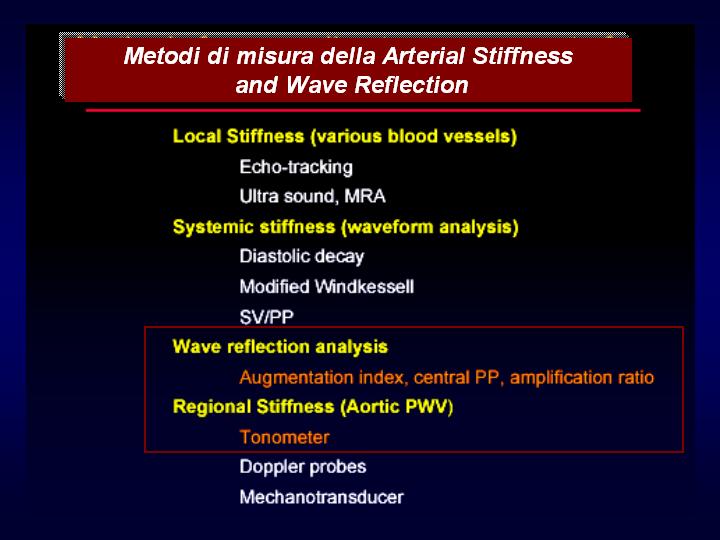 Metodi di misura della Arterial Stiffness and Wave Reflection

Local Stiffness (various blood vessels)

Echo-tracking

Ultra sound, MRA

Systemic stiffness (waveform analysis)

Diastolic decay

Modified Windkessell

SV/PP

Wave reflection analysis

Augmentation index, central PP, amplification ratio

Regional Stiffness (Aortic PWV)

Tonometer

Doppler probes

Mechanotransducer